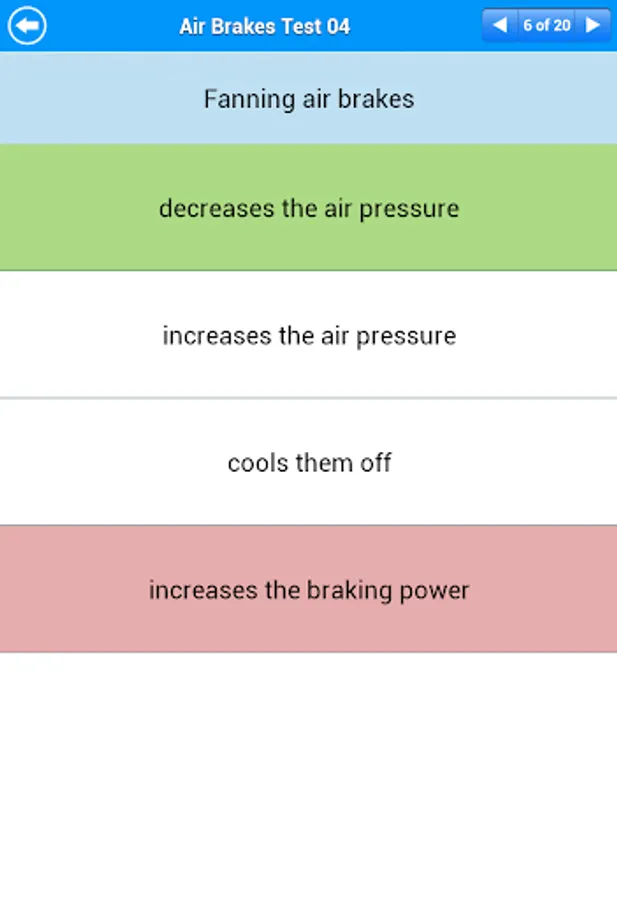 Air Brakes Test 04

6 of 20

Fanning air brakes

decreases the air pressure

increases the air pressure

cools them off

increases the braking power